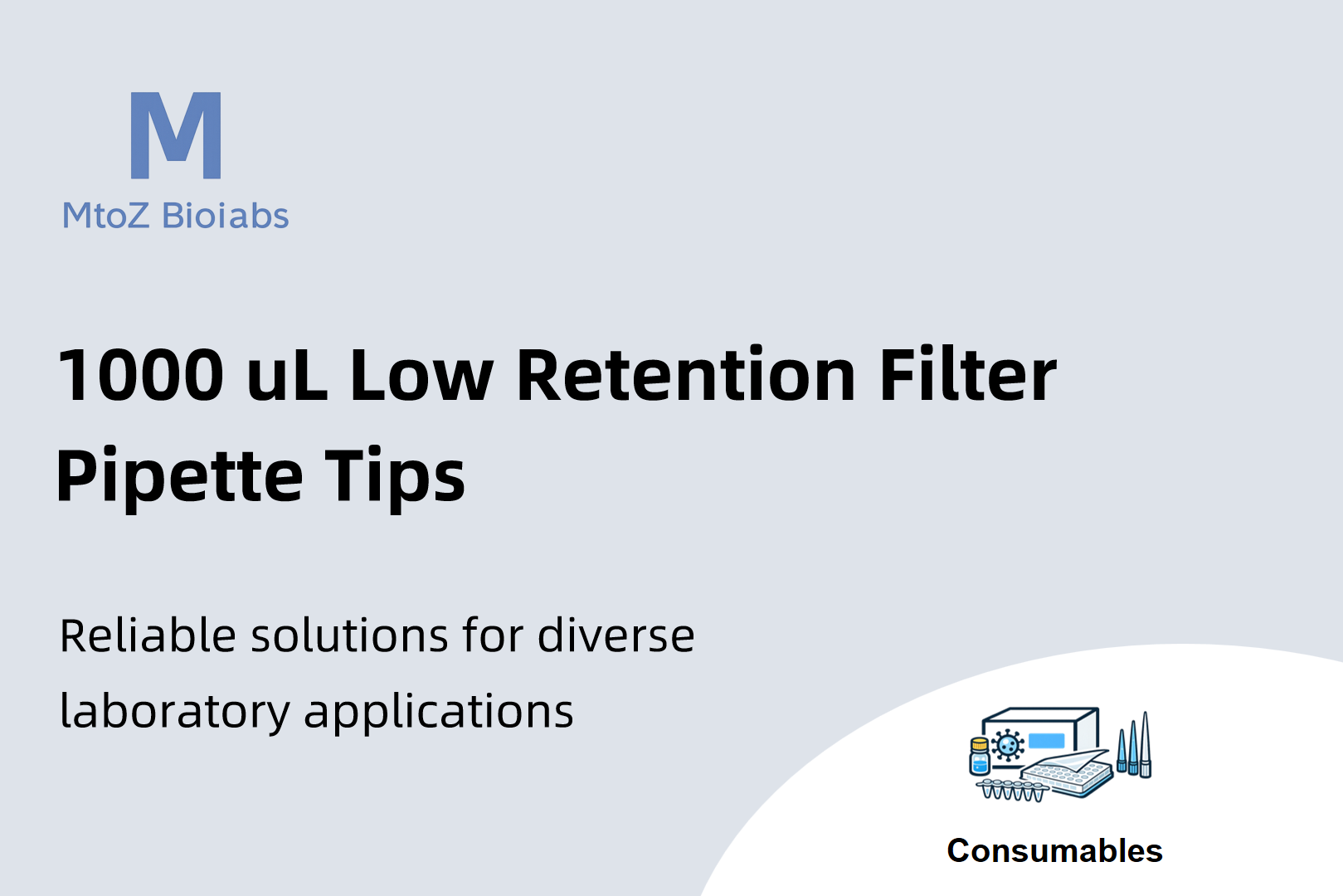 M
MtoZ Bioiabs

1000 uL Low Retention Filter Pipette Tips

Reliable solutions for diverse laboratory applications

Consumables